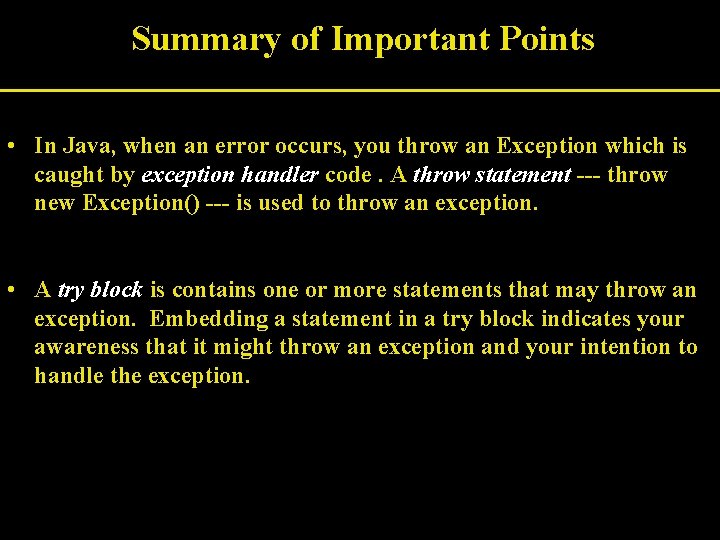 Summary of Important Points

• In Java, when an error occurs, you throw an Exception which is caught by exception handler code . A throw statement --- throw new Exception() --- is used to throw an exception.

• A try block is contains one or more statements that may throw an exception. Embedding a statement in a try block indicates your awareness that it might throw an exception and your intention to handle the exception.